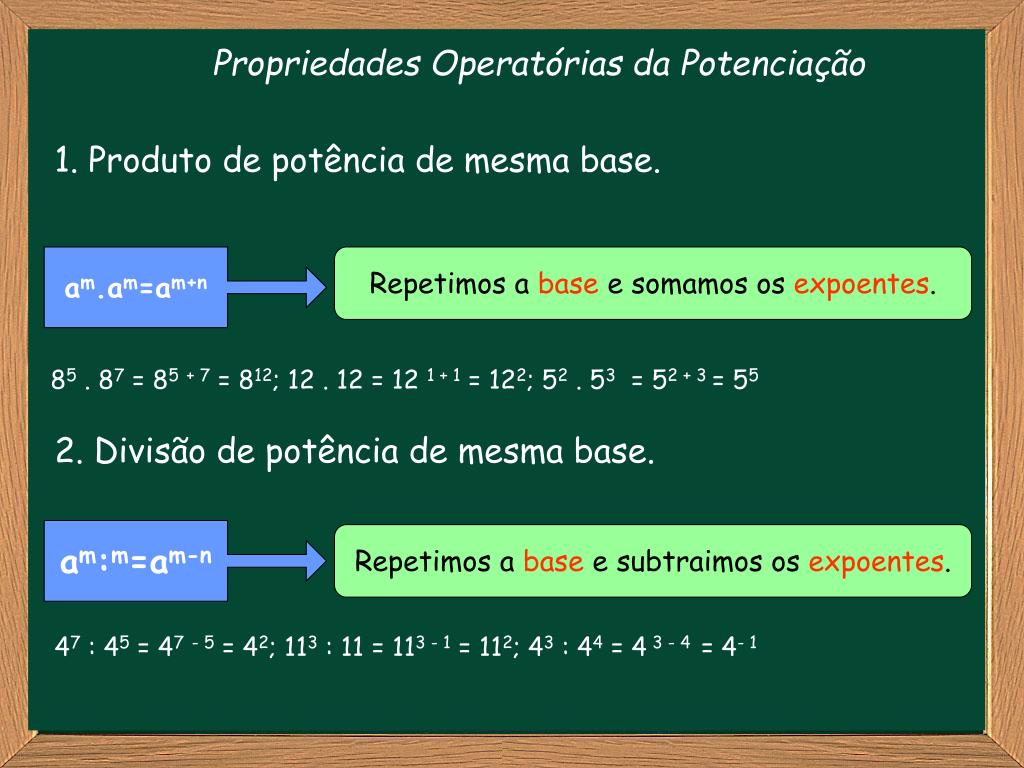 Propriedades Operatórias da Potenciação

1. Produto de potência de mesma base.

$a^m.a^m=a^{m+n}$

Repetimos a base e somamos os expoentes.

$8^5 . 8^7 = 8^{5+7} = 8^{12}$; $12 . 12 = 12^{1+1} = 12^2$; $5^2 . 5^3 = 5^{2+3} = 5^5$

2. Divisão de potência de mesma base.

$a^m:^m=a^{m-n}$

Repetimos a base e subtraimos os expoentes.

$4^7 : 4^5 = 4^{7-5} = 4^2$; $11^3 : 11 = 11^{3-1} = 11^2$; $4^3 : 4^4 = 4^{3-4} = 4^{-1}$